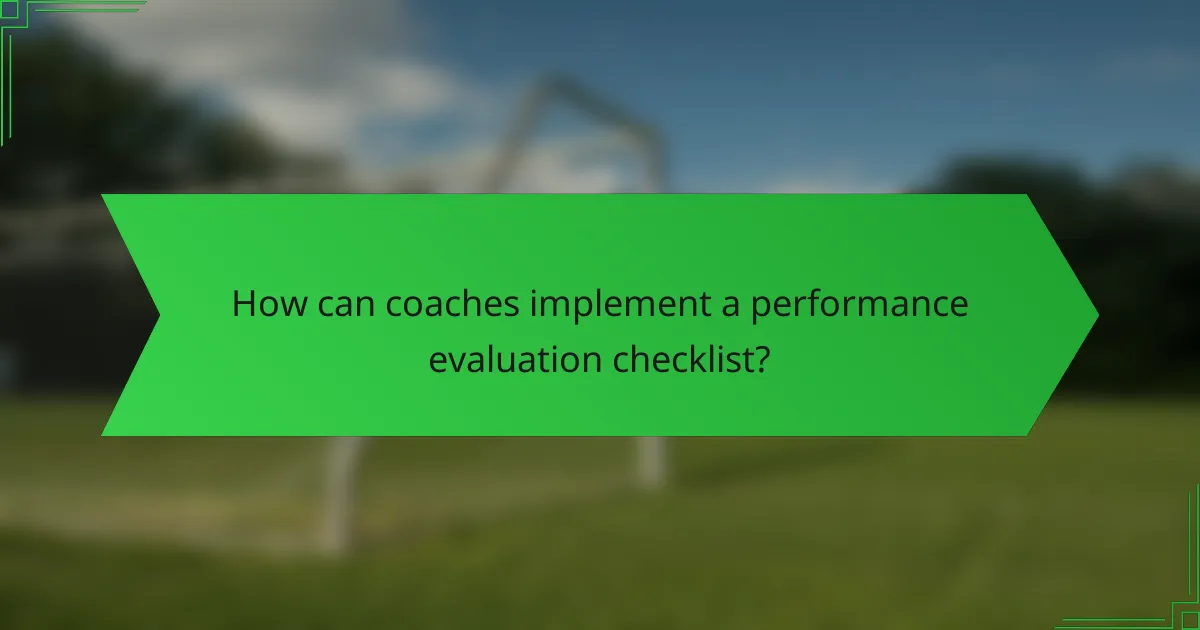 How can coaches implement a performance evaluation checklist?